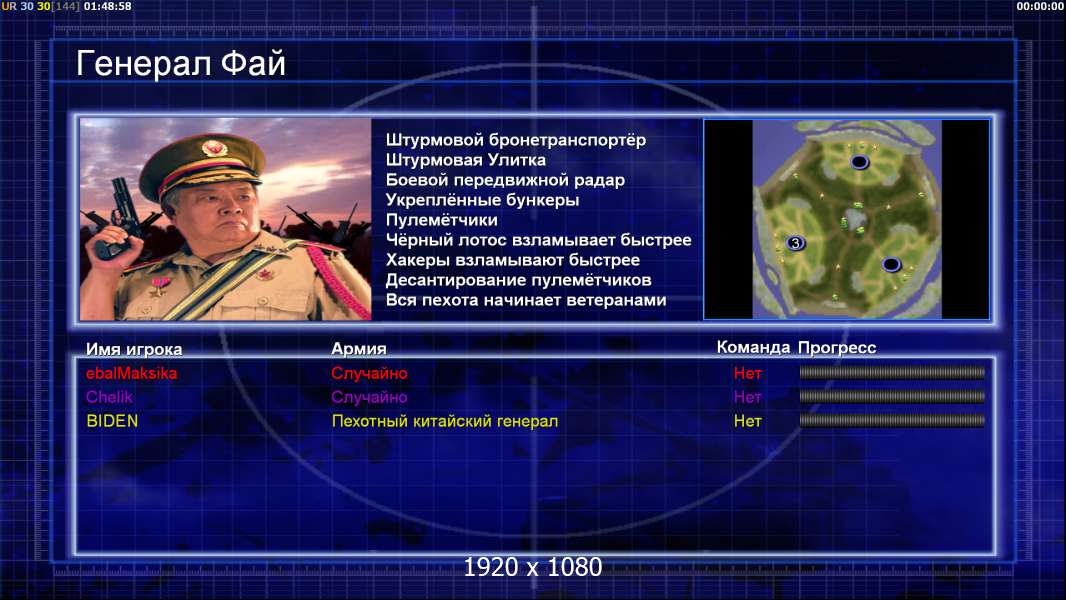 UR 30 30[144] 01:48:58

00:00:00

Генерал Фай

Штурмовой бронетранспортёр
Штурмовая Улитка
Боевой передвижной радар
Укреплённые бункеры
Пулемётчики
Чёрный лотос взламывает быстрее
Хакеры взламывают быстрее
Десантирование пулемётчиков
Вся пехота начинает ветеранами

3

| Имя игрока | Армия | Команда | Прогресс |
|---|---|---|---|
| ebalMaksika | Случайно | Нет | |
| Chelik | Случайно | Нет | |
| BIDEN | Пехотный китайский генерал | Нет | |

1920 x 1080